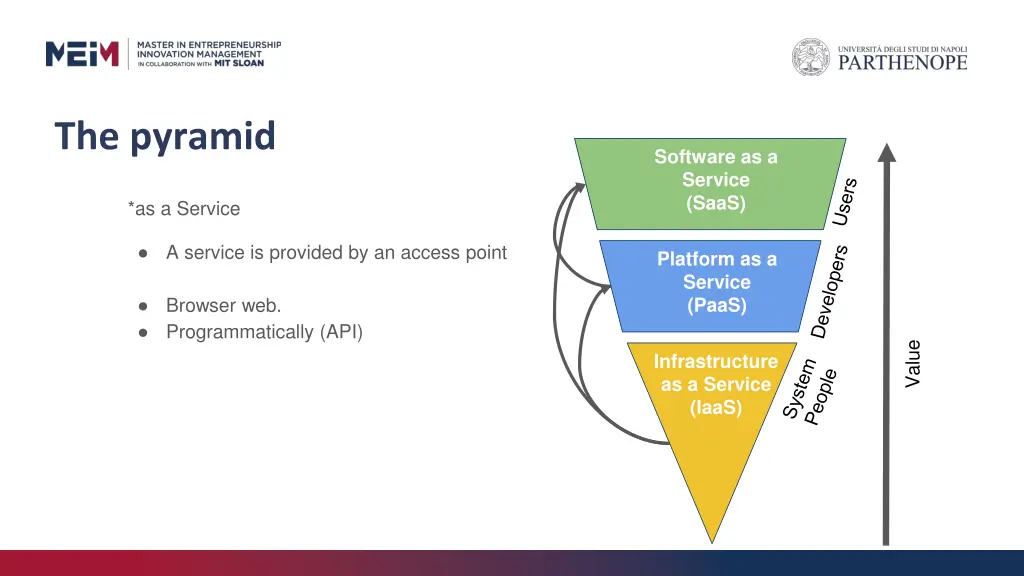 MEIM MASTER IN ENTREPRENEURSHIP INNOVATION MANAGEMENT IN COLLABORATION WITH MIT SLOAN

UNIVERSITÀ DEGLI STUDI DI NAPOLI PARTHENOPE

The pyramid

*as a Service

● A service is provided by an access point

● Browser web.
● Programmatically (API)

Software as a Service (SaaS)

Users

Platform as a Service (PaaS)

Developers

Infrastructure as a Service (IaaS)

System People

Value